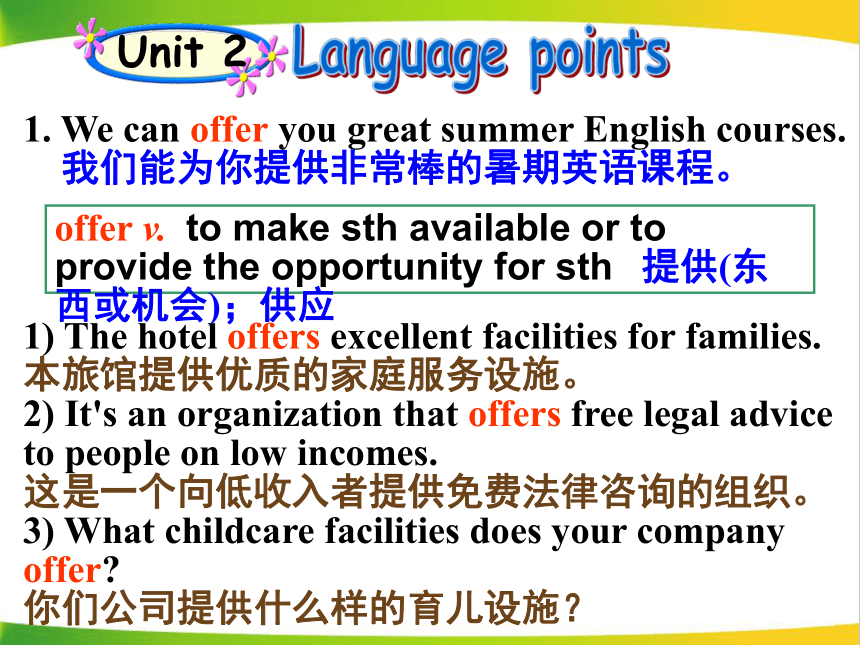 Unit 2 Language points

1. We can offer you great summer English courses.
我们能为你提供非常棒的暑期英语课程。

offer v. to make sth available or to provide the opportunity for sth 提供(东西或机会)；供应

1) The hotel offers excellent facilities for families.
本旅馆提供优质的家庭服务设施。
2) It's an organization that offers free legal advice to people on low incomes.
这是一个向低收入者提供免费法律咨询的组织。
3) What childcare facilities does your company offer?
你们公司提供什么样的育儿设施？